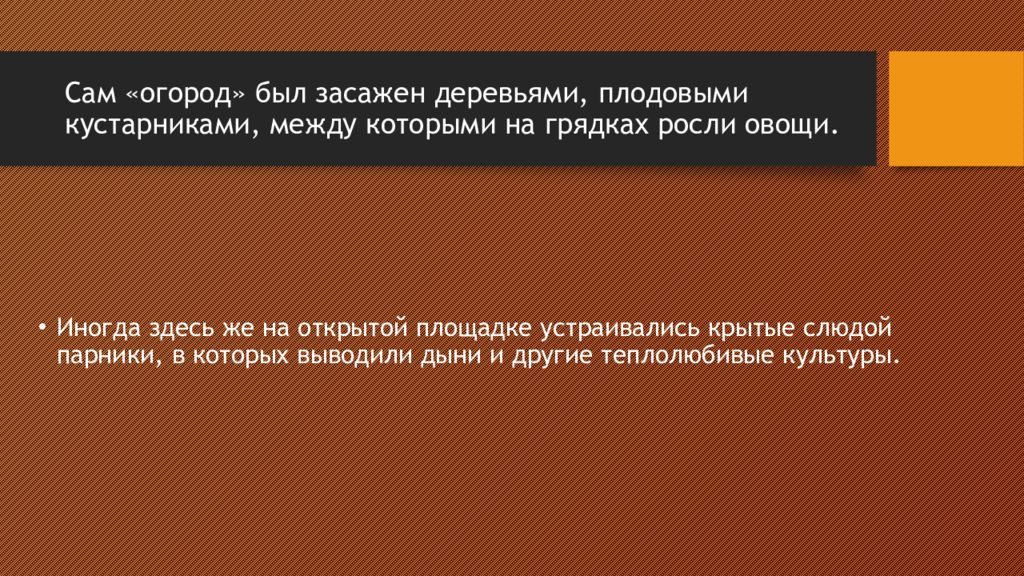 Сам «огород» был засажен деревьями, плодовыми кустарниками, между которыми на грядках росли овощи.

• Иногда здесь же на открытой площадке устраивались крытые слюдой парники, в которых выводили дыни и другие теплолюбивые культуры.